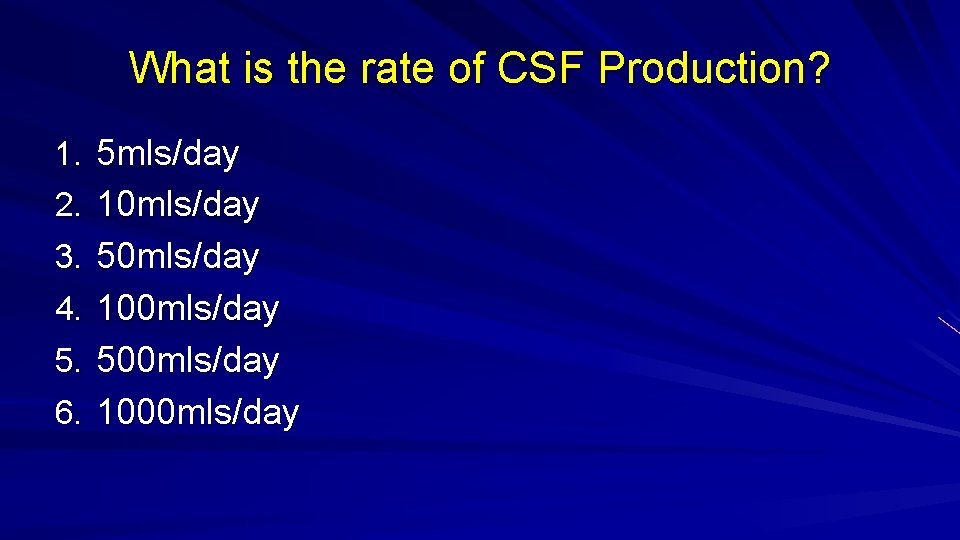 What is the rate of CSF Production?

1. 5mls/day
2. 10mls/day
3. 50mls/day
4. 100mls/day
5. 500mls/day
6. 1000mls/day